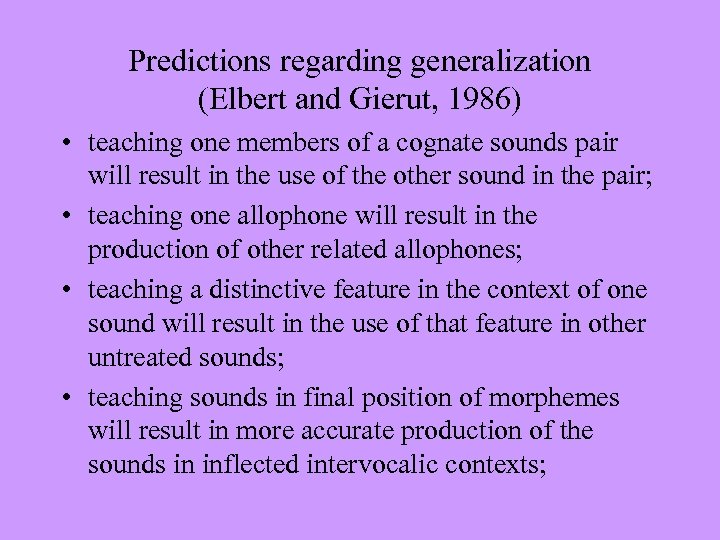 Predictions regarding generalization
(Elbert and Gierut, 1986)

• teaching one members of a cognate sounds pair will result in the use of the other sound in the pair;
• teaching one allophone will result in the production of other related allophones;
• teaching a distinctive feature in the context of one sound will result in the use of that feature in other untreated sounds;
• teaching sounds in final position of morphemes will result in more accurate production of the sounds in inflected intervocalic contexts;